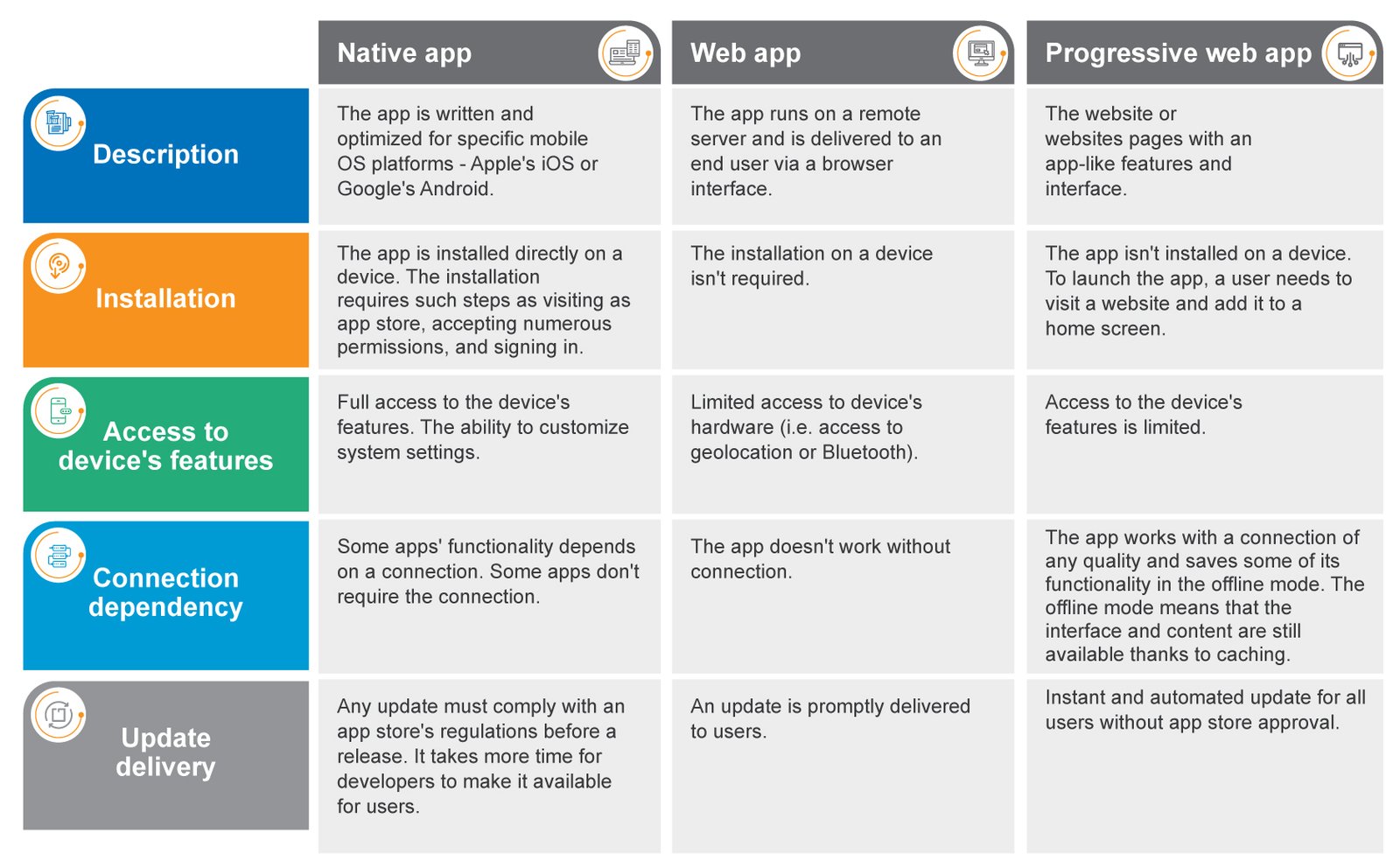 |  | Native app | Web app | Progressive web app |
|---|---|---|---|
| Description | The app is written and optimized for specific mobile OS platforms - Apple's iOS or Google's Android. | The app runs on a remote server and is delivered to an end user via a browser interface. | The website or websites pages with an app-like features and interface. |
| Installation | The app is installed directly on a device. The installation requires such steps as visiting as app store, accepting numerous permissions, and signing in. | The installation on a device isn't required. | The app isn't installed on a device. To launch the app, a user needs to visit a website and add it to a home screen. |
| Access to device's features | Full access to the device's features. The ability to customize system settings. | Limited access to device's hardware (i.e. access to geolocation or Bluetooth). | Access to the device's features is limited. |
| Connection dependency | Some apps' functionality depends on a connection. Some apps don't require the connection. | The app doesn't work without connection. | The app works with a connection of any quality and saves some of its functionality in the offline mode. The offline mode means that the interface and content are still available thanks to caching. |
| Update delivery | Any update must comply with an app store's regulations before a release. It takes more time for developers to make it available for users. | An update is promptly delivered to users. | Instant and automated update for all users without app store approval. |